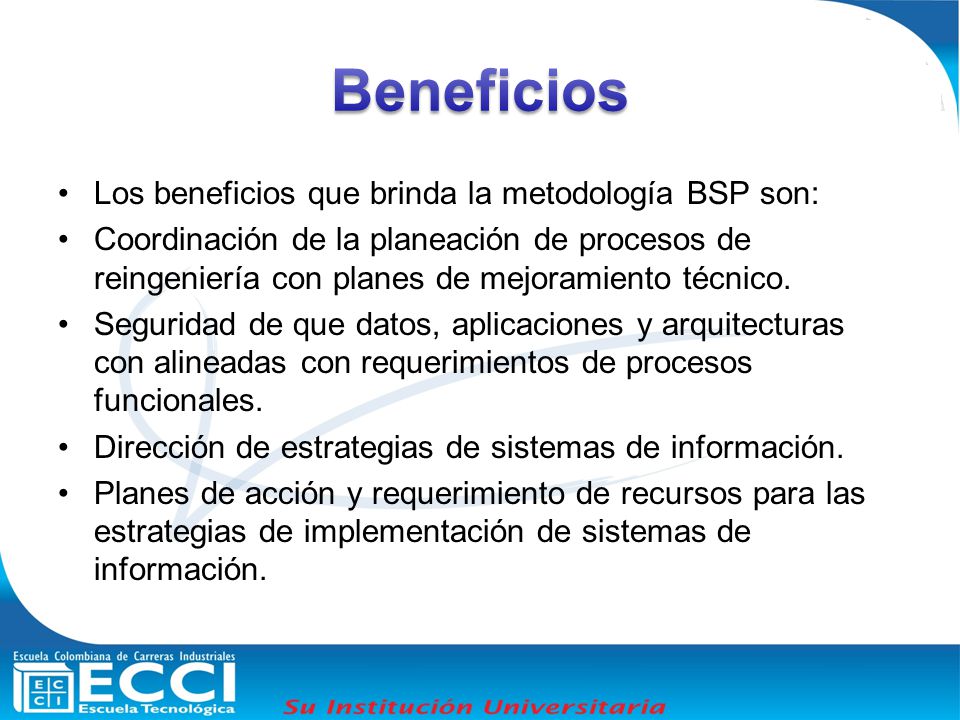 Beneficios

• Los beneficios que brinda la metodología BSP son:

• Coordinación de la planeación de procesos de reingeniería con planes de mejoramiento técnico.

• Seguridad de que datos, aplicaciones y arquitecturas con alineadas con requerimientos de procesos funcionales.

• Dirección de estrategias de sistemas de información.

• Planes de acción y requerimiento de recursos para las estrategias de implementación de sistemas de información.

Escuela Colombiana de Carreras Industriales
E C C I
ECCI
Escuela Tecnológica
Su Institución Universitaria